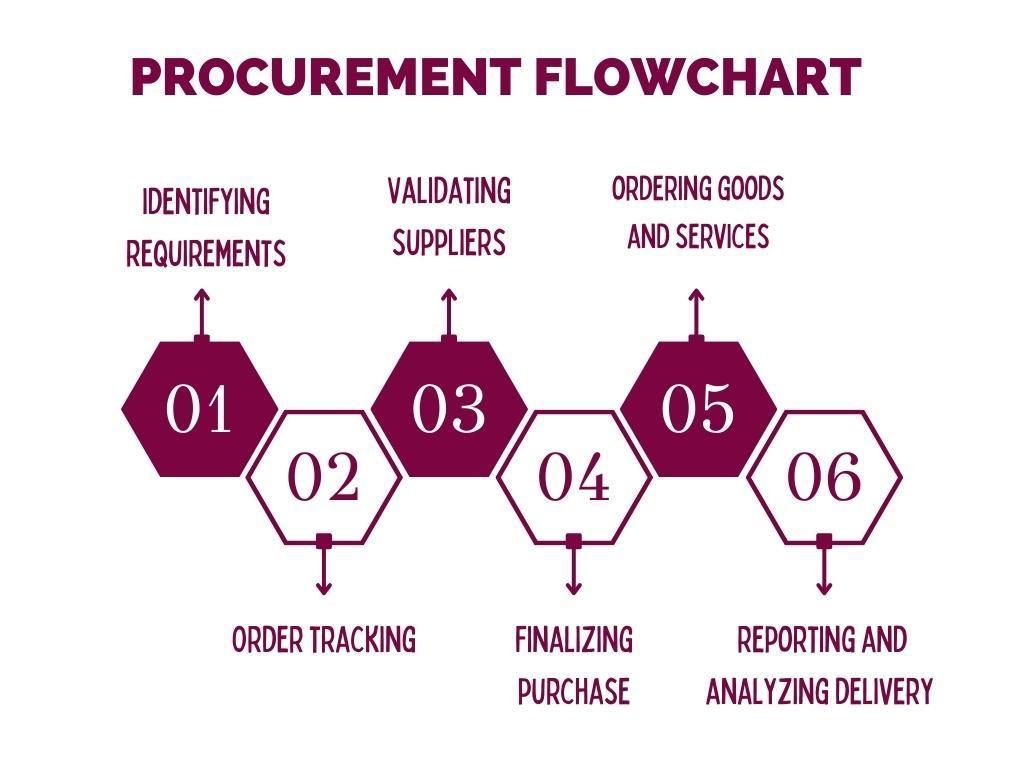 PROCUREMENT FLOWCHART

IDENTIFYING REQUIREMENTS

VALIDATING SUPPLIERS

ORDERING GOODS AND SERVICES

01

02

03

04

05

06

ORDER TRACKING

FINALIZING PURCHASE

REPORTING AND ANALYZING DELIVERY